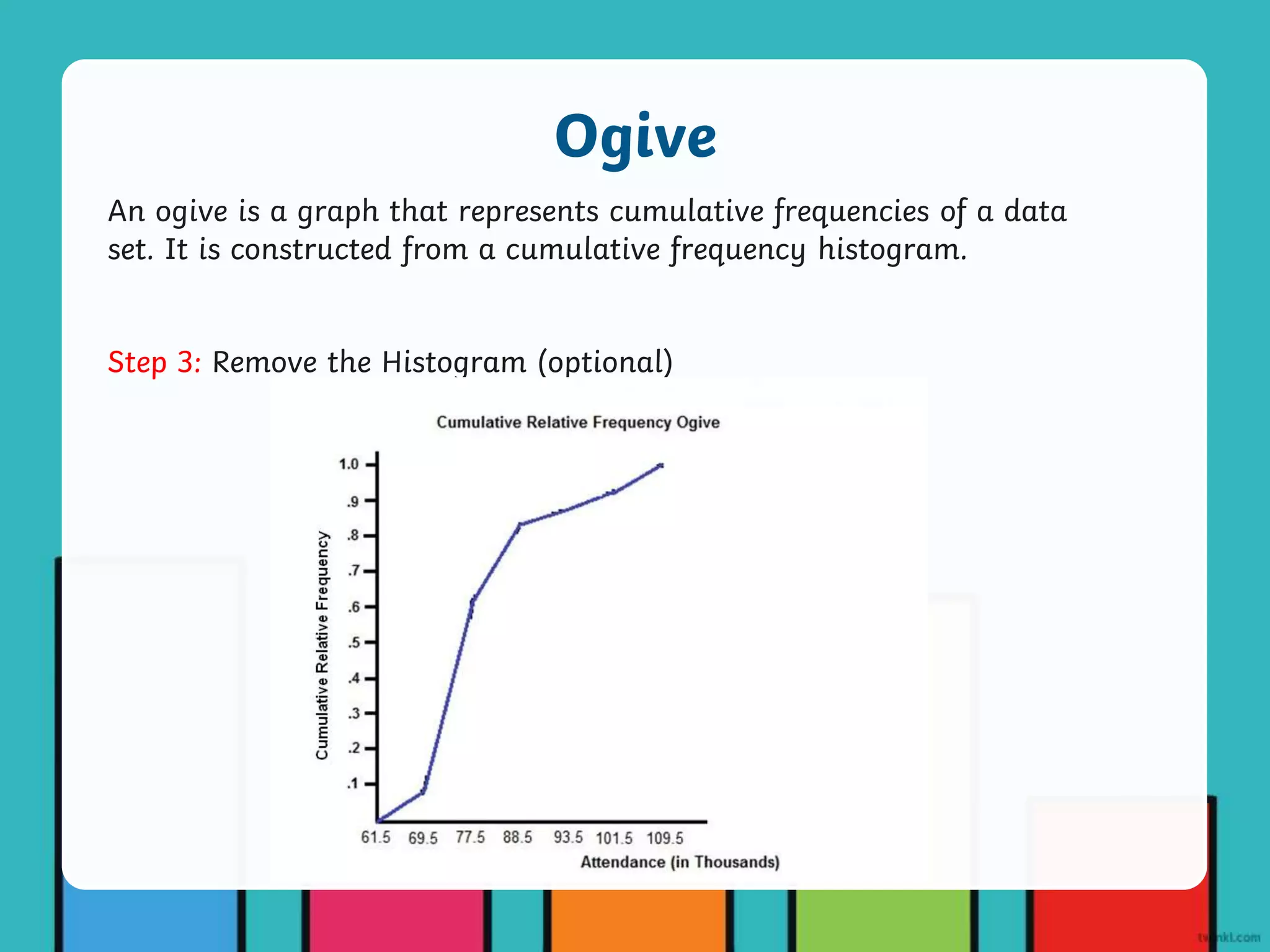 Ogive

An ogive is a graph that represents cumulative frequencies of a data set. It is constructed from a cumulative frequency histogram.

Step 3: Remove the Histogram (optional)

Cumulative Relative Frequency Ogive

Cumulative Relative Frequency

1.0
.9
.8
.7
.6
.5
.4
.3
.2
.1

61.5 69.5 77.5 88.5 93.5 101.5 109.5

Attendance (in Thousands)

twinkl.com